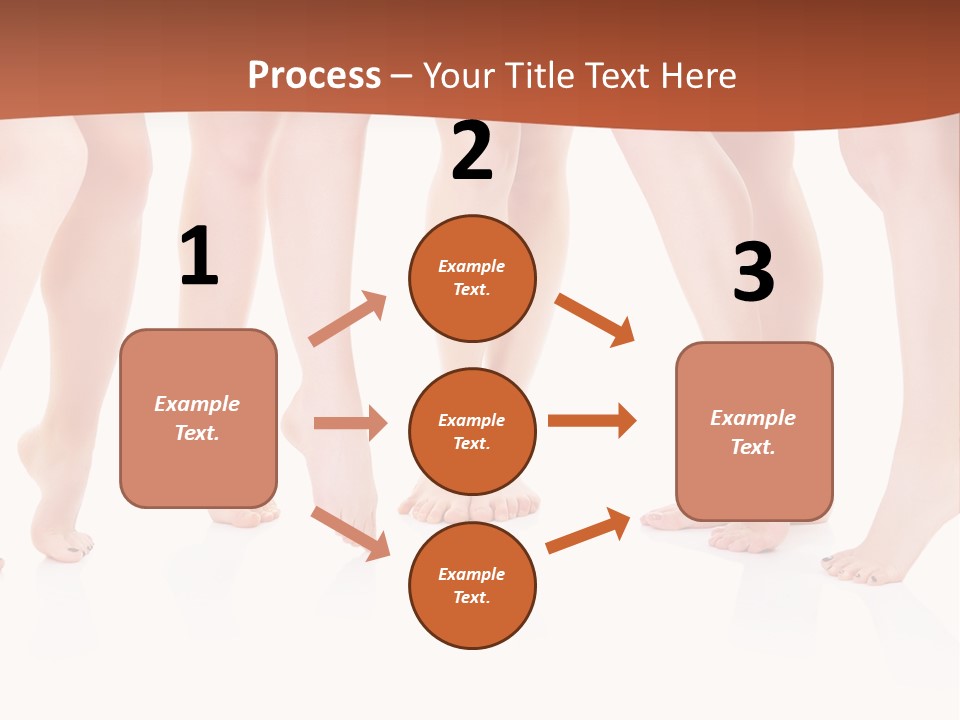 Process – Your Title Text Here

1

Example Text.

2

Example Text.

Example Text.

Example Text.

3

Example Text.